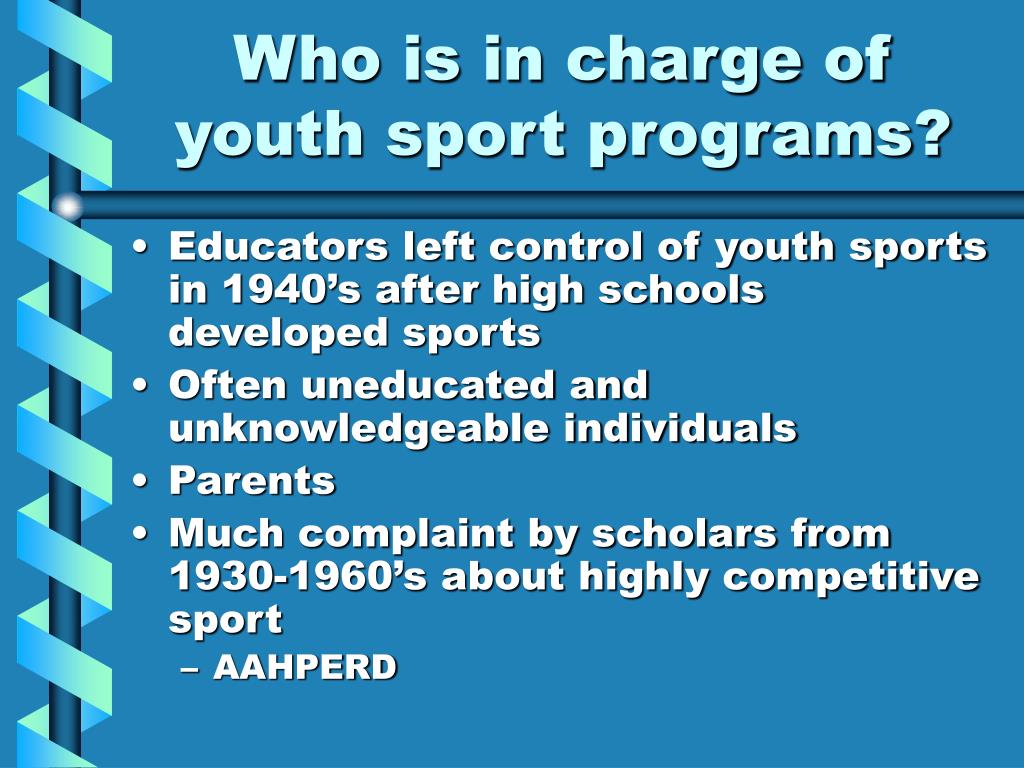 Who is in charge of youth sport programs?

• Educators left control of youth sports in 1940’s after high schools developed sports
• Often uneducated and unknowledgeable individuals
• Parents
• Much complaint by scholars from 1930-1960’s about highly competitive sport
– AAHPERD